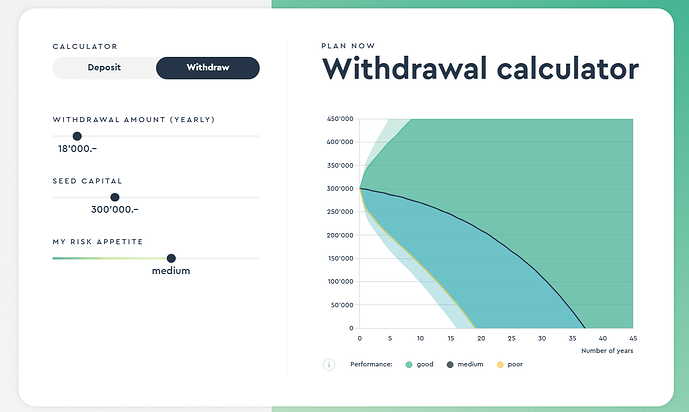 CALCULATOR

Deposit

Withdraw

WITHDRAWAL AMOUNT (YEARLY)

18'000.–

SEED CAPITAL

300'000.–

MY RISK APPETITE

medium

PLAN NOW

Withdrawal calculator

450'000
400'000
350'000
300'000
250'000
200'000
150'000
100'000
50'000
0

0 5 10 15 20 25 30 35 40 45

Number of years

i

Performance: good medium poor